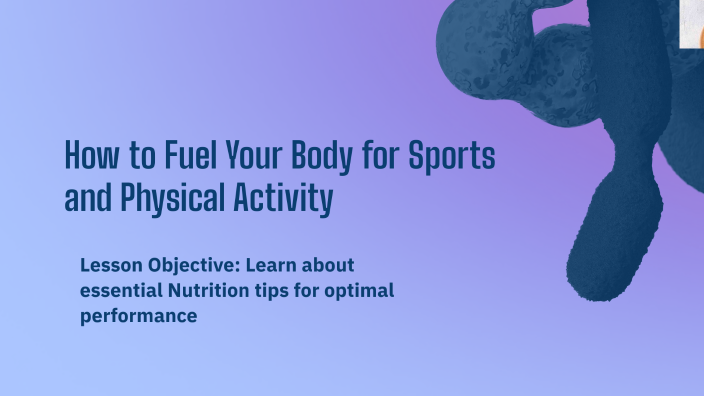 How to Fuel Your Body for Sports and Physical Activity

Lesson Objective: Learn about essential Nutrition tips for optimal performance